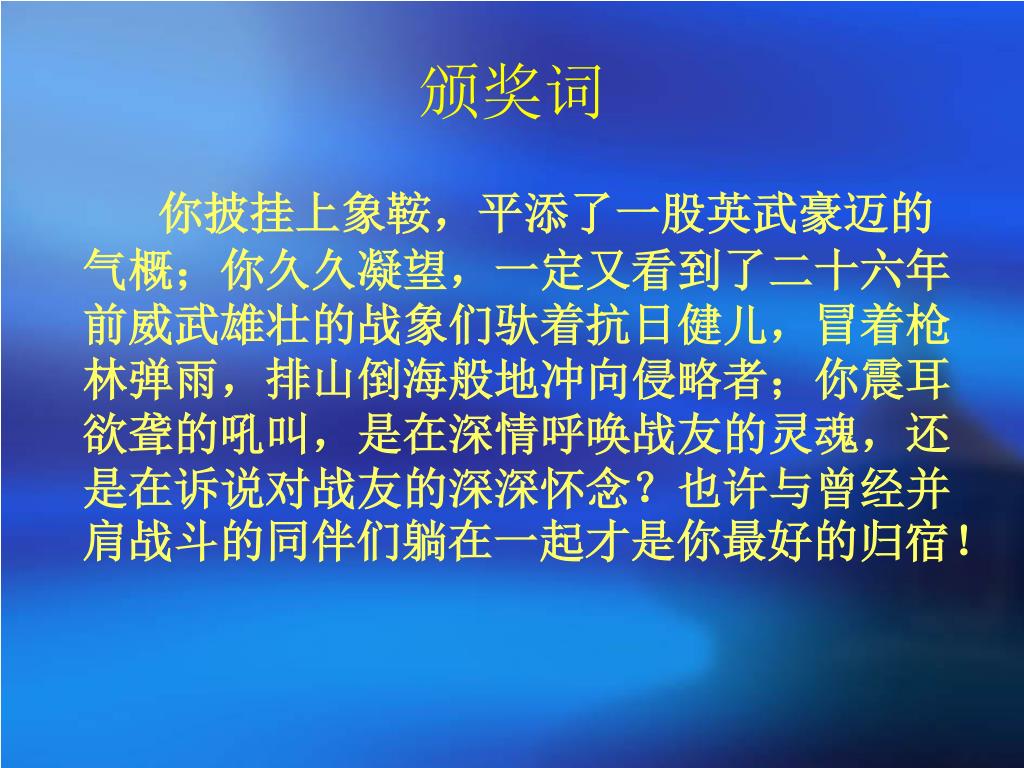 颁奖词

你披挂上象鞍，平添了一股英武豪迈的气概；你久久凝望，一定又看到了二十六年前威武雄壮的战象们驮着抗日健儿，冒着枪林弹雨，排山倒海般地冲向侵略者；你震耳欲聋的吼叫，是在深情呼唤战友的灵魂，还是在诉说对战友的深深怀念？也许与曾经并肩战斗的同伴们躺在一起才是你最好的归宿！